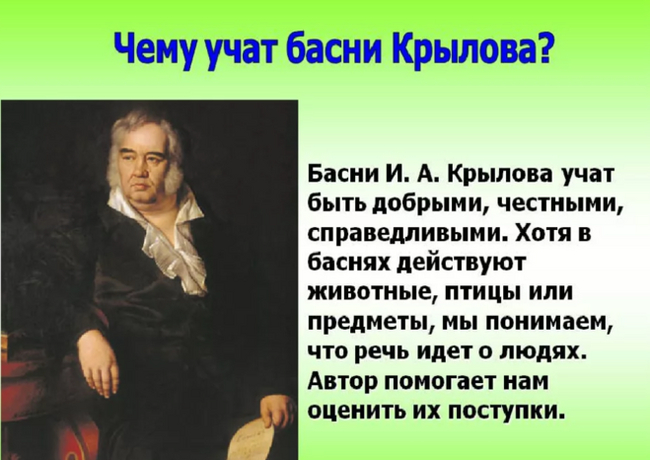 Чему учат басни Крылова?

Басни И. А. Крылова учат быть добрыми, честными, справедливыми. Хотя в баснях действуют животные, птицы или предметы, мы понимаем, что речь идет о людях. Автор помогает нам оценить их поступки.